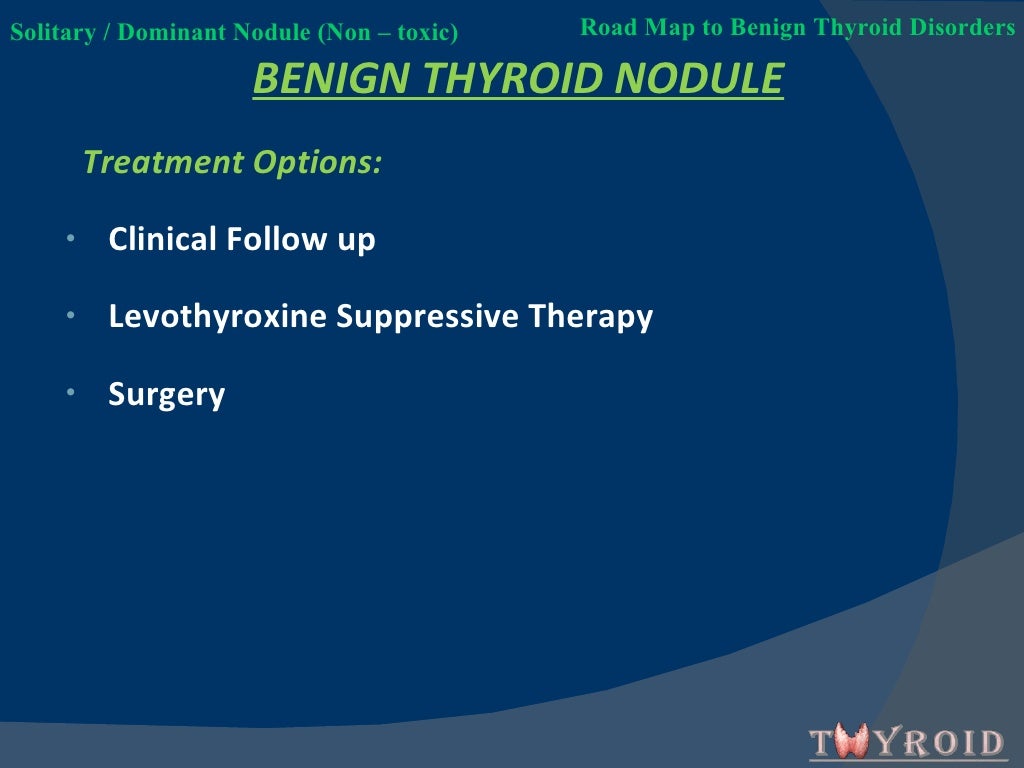 Solitary / Dominant Nodule (Non – toxic)

Road Map to Benign Thyroid Disorders

BENIGN THYROID NODULE

Treatment Options:

• Clinical Follow up

• Levothyroxine Suppressive Therapy

• Surgery

THYROID